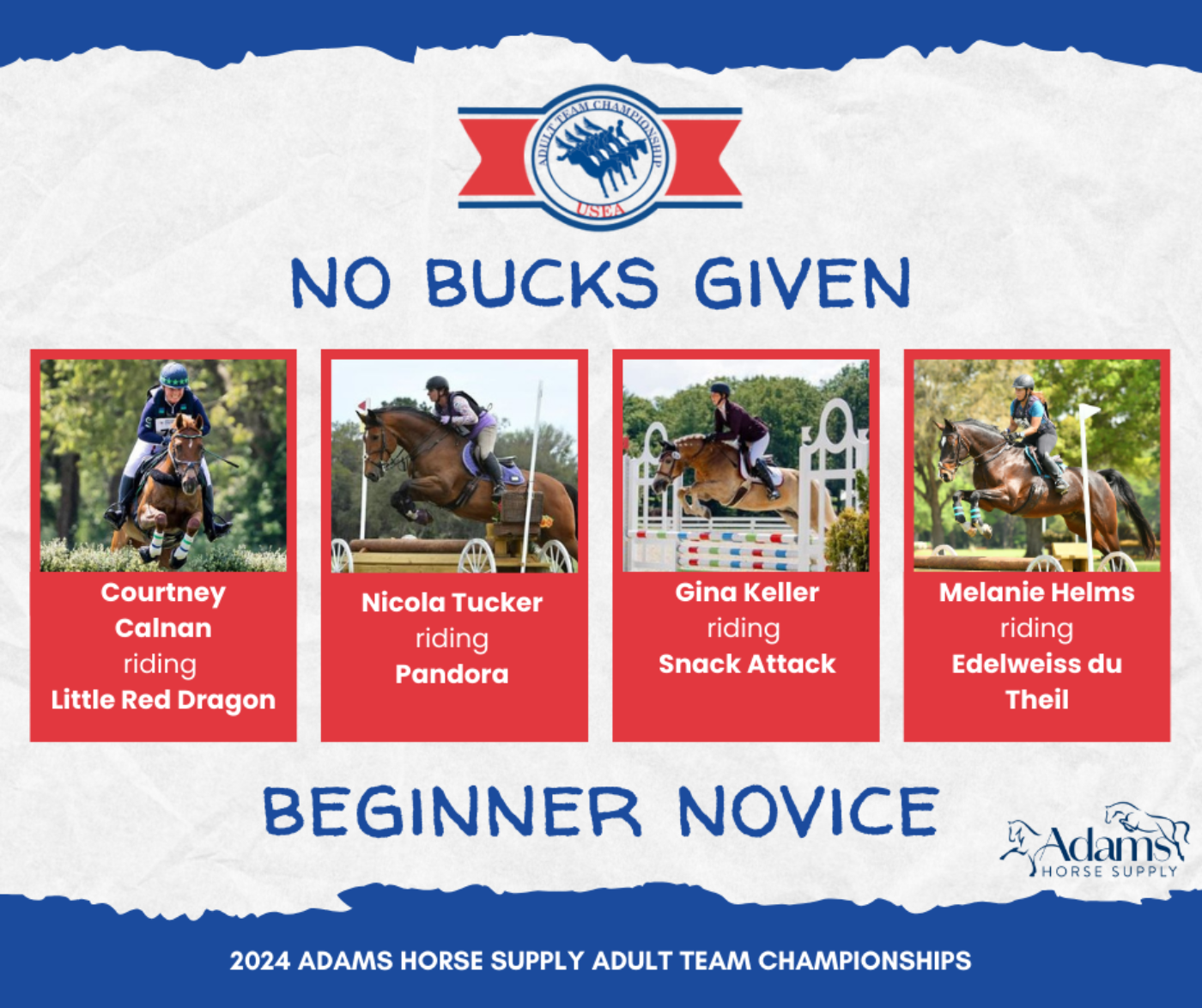 ADULT TEAM CHAMPIONSHIP
USEA

NO BUCKS GIVEN

Courtney Calnan
riding
Little Red Dragon

Nicola Tucker
riding
Pandora

Gina Keller
riding
Snack Attack

Melanie Helms
riding
Edelweiss du Theil

BEGINNER NOVICE

Adams
HORSE SUPPLY

2024 ADAMS HORSE SUPPLY ADULT TEAM CHAMPIONSHIPS